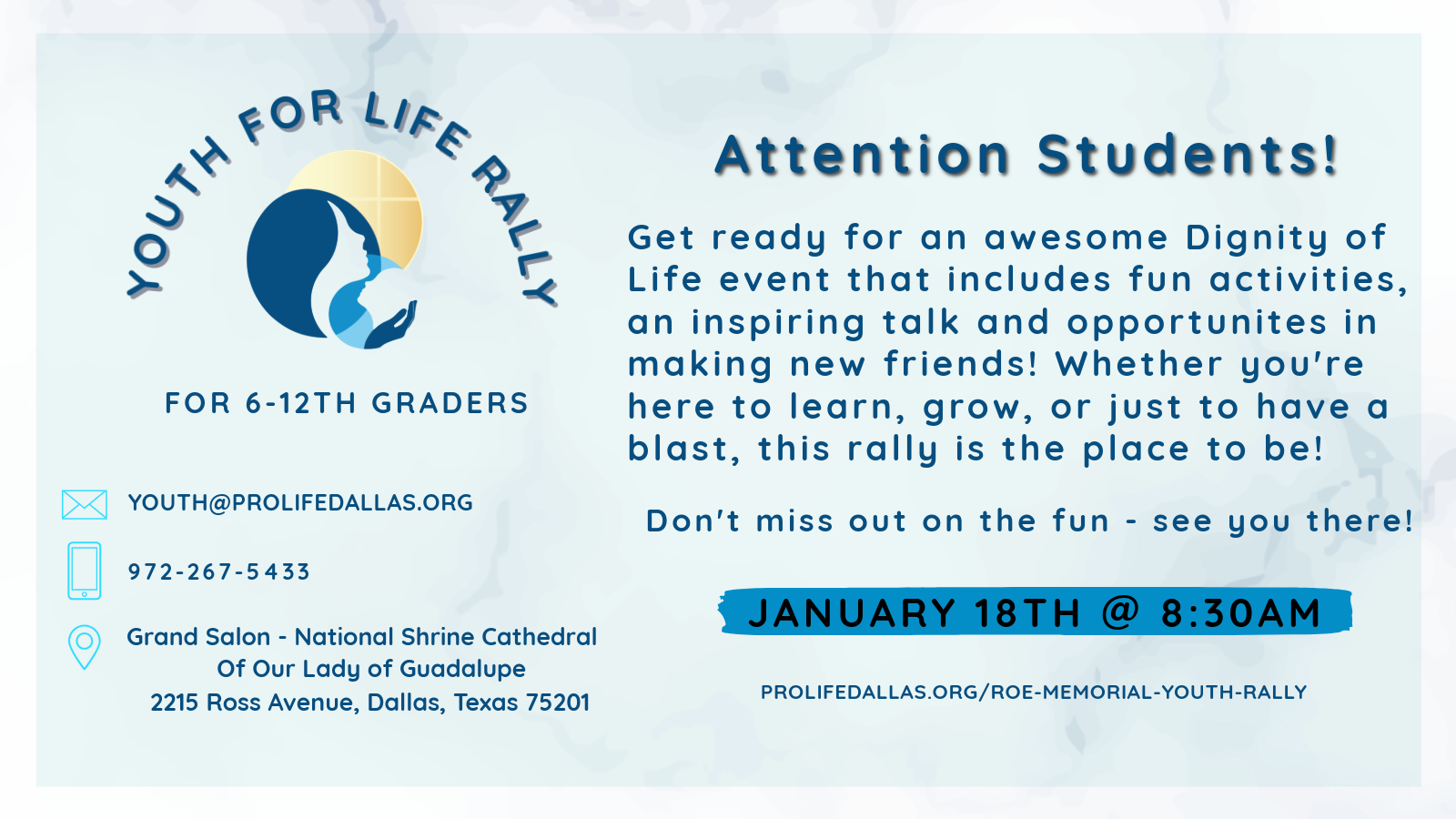 YOUTH FOR LIFE RALLY

FOR 6-12TH GRADERS

YOUTH@PROLIFEDALLAS.ORG

972-267-5433

Grand Salon - National Shrine Cathedral Of Our Lady of Guadalupe 2215 Ross Avenue, Dallas, Texas 75201

Attention Students!

Get ready for an awesome Dignity of Life event that includes fun activities, an inspiring talk and opportunites in making new friends! Whether you're here to learn, grow, or just to have a blast, this rally is the place to be!

Don't miss out on the fun - see you there!

JANUARY 18TH @ 8:30AM

PROLIFEDALLAS.ORG/ROE-MEMORIAL-YOUTH-RALLY